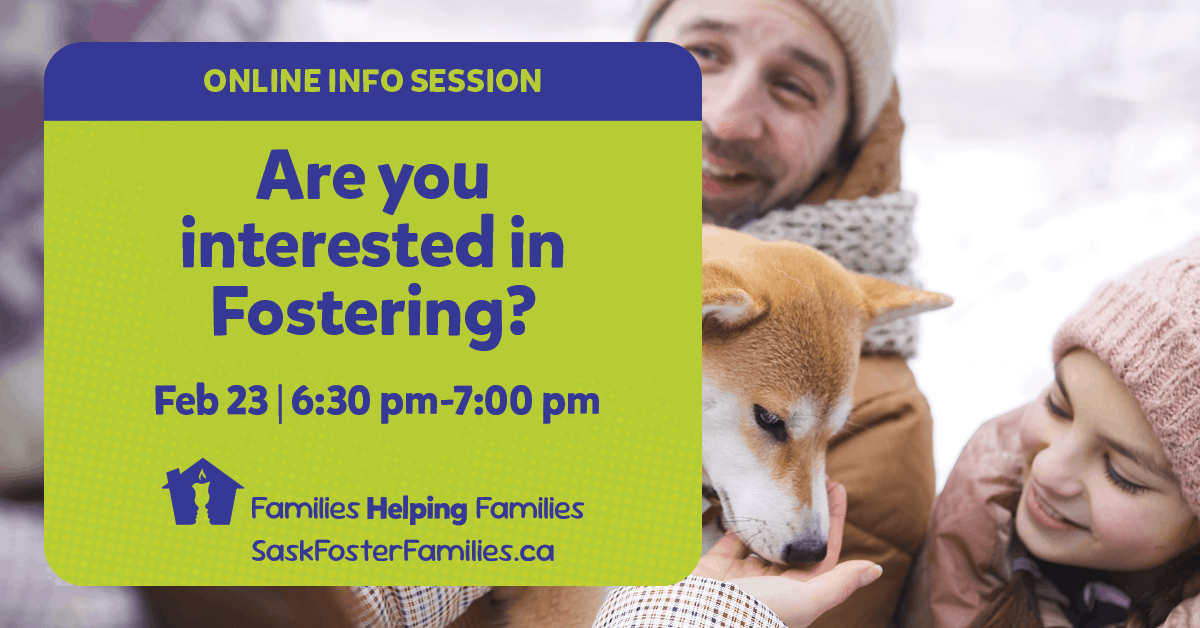 ONLINE INFO SESSION

Are you interested in Fostering?

Feb 23 | 6:30 pm-7:00 pm

Families Helping Families
SaskFosterFamilies.ca